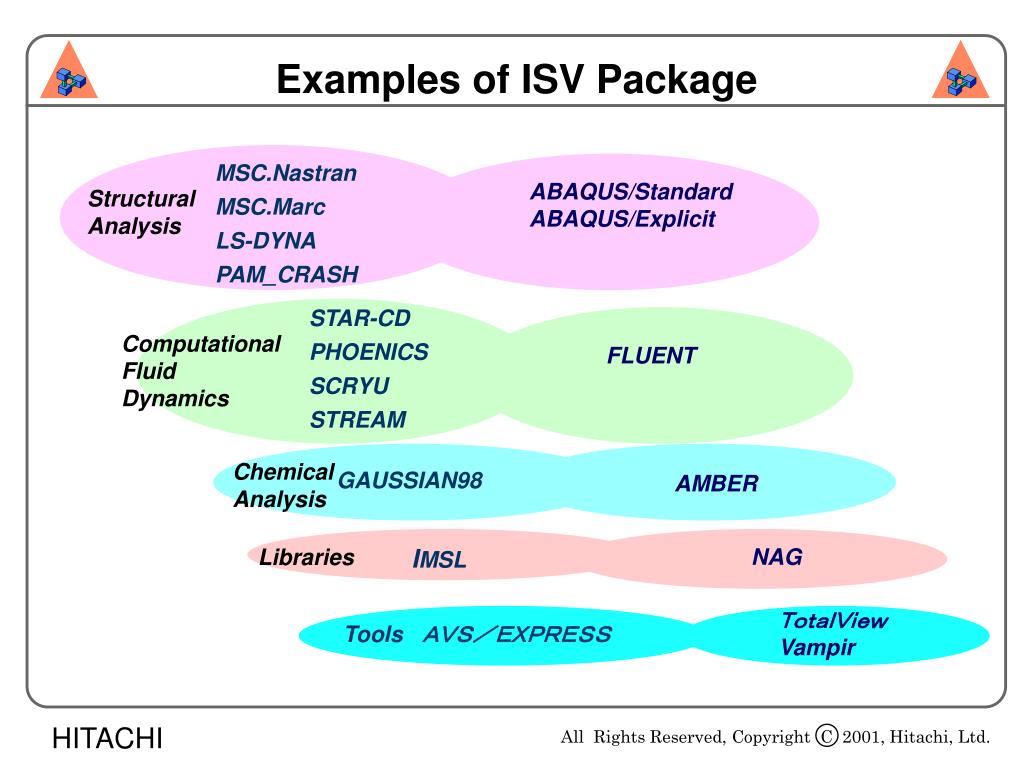 Examples of ISV Package

Structural Analysis

MSC.Nastran
MSC.Marc
LS-DYNA
PAM_CRASH

ABAQUS/Standard
ABAQUS/Explicit

Computational Fluid Dynamics

STAR-CD
PHOENICS
SCRYU
STREAM

FLUENT

Chemical Analysis

GAUSSIAN98

AMBER

Libraries

IMSL

NAG

Tools AVS／EXPRESS

TotalView
Vampir

HITACHI

All Rights Reserved, Copyright Ⓒ 2001, Hitachi, Ltd.